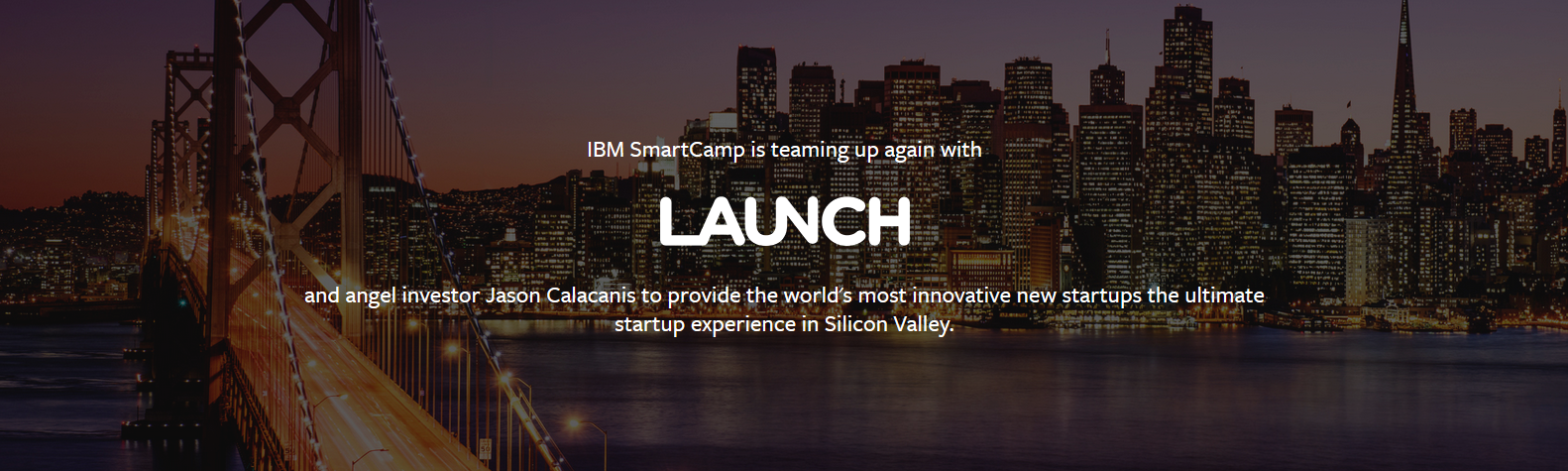 IBM SmartCamp is teaming up again with

LAUNCH

and angel investor Jason Calacanis to provide the world's most innovative new startups the ultimate startup experience in Silicon Valley.